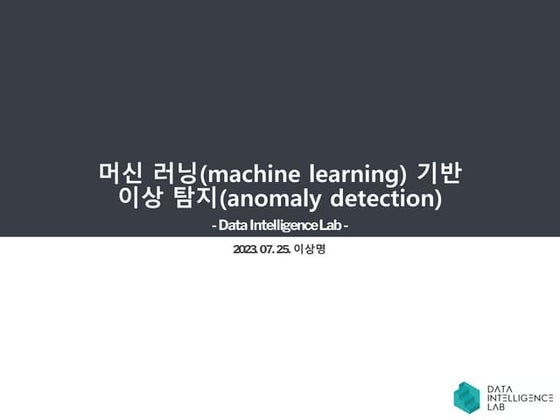 머신 러닝(machine learning) 기반
이상 탐지(anomaly detection)

- Data Intelligence Lab -

2023. 07. 25. 이상명

DATA
INTELLIGENCE
LAB